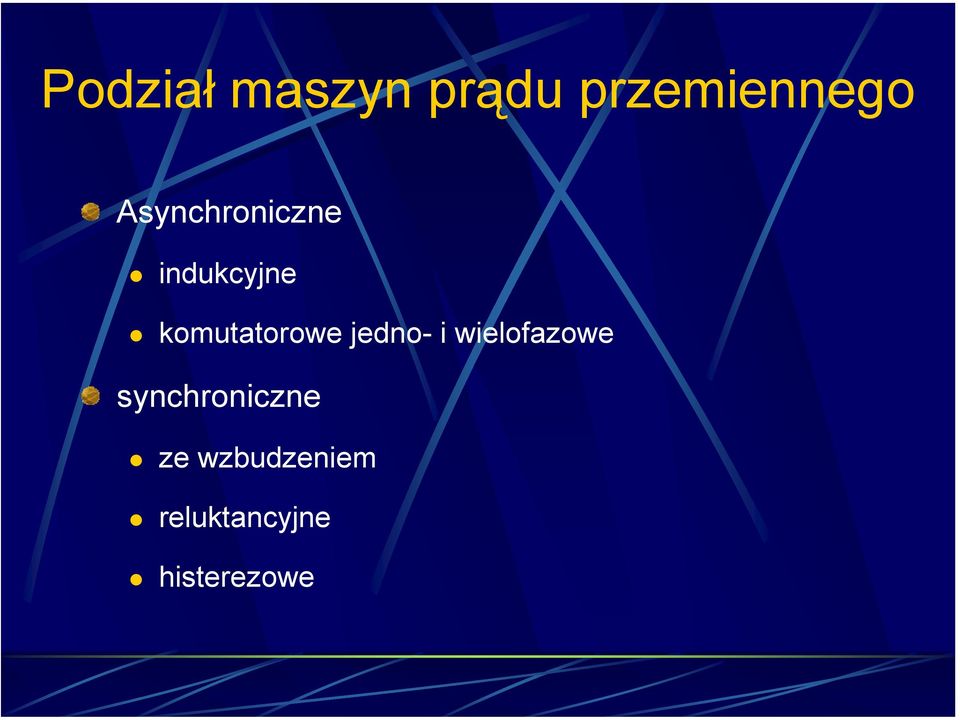 Podział maszyn prądu przemiennego

Asynchroniczne

indukcyjne

komutatorowe jedno- i wielofazowe

synchroniczne

ze wzbudzeniem

reluktancyjne

histerezowe